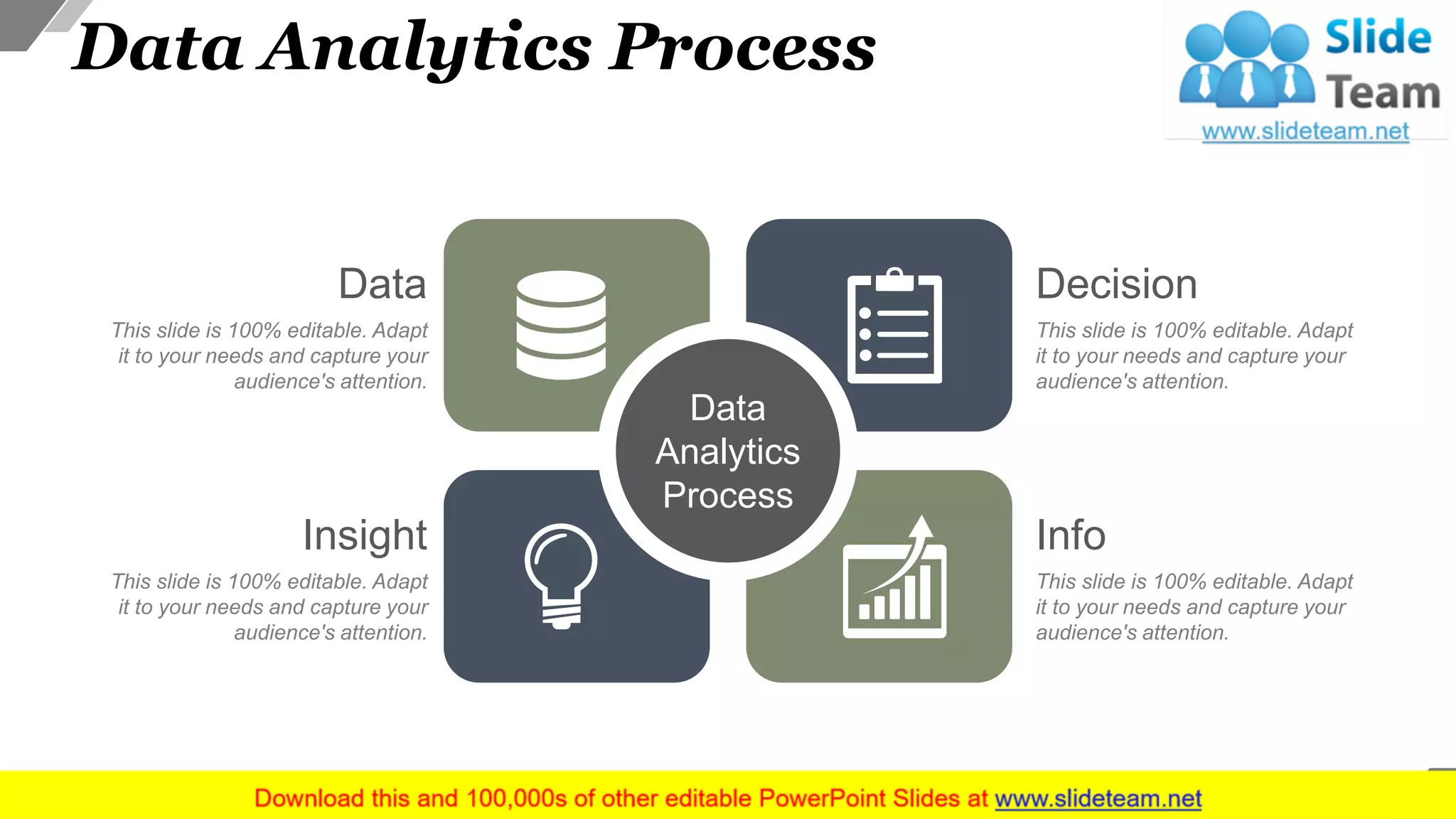 Data Analytics Process

Slide Team
www.slideteam.net

Data
This slide is 100% editable. Adapt it to your needs and capture your audience's attention.

Decision
This slide is 100% editable. Adapt it to your needs and capture your audience's attention.

Data Analytics Process

Insight
This slide is 100% editable. Adapt it to your needs and capture your audience's attention.

Info
This slide is 100% editable. Adapt it to your needs and capture your audience's attention.

Download this and 100,000s of other editable PowerPoint Slides at www.slideteam.net